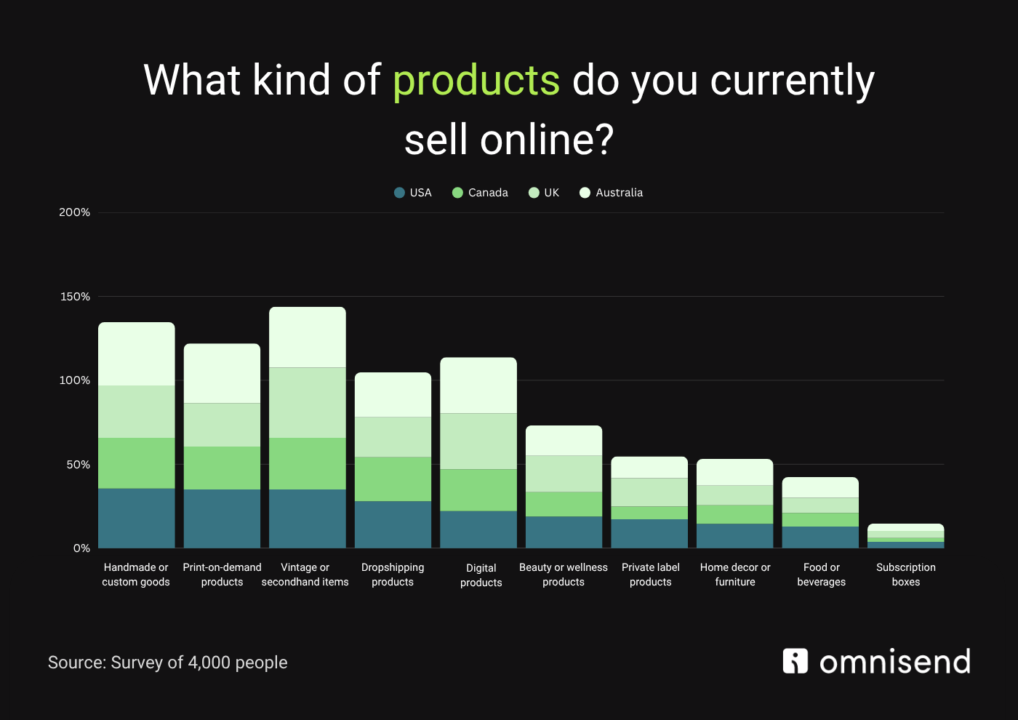 What kind of products do you currently sell online?

USA Canada UK Australia

200%
150%
100%
50%
0%

Handmade or custom goods
Print-on-demand products
Vintage or secondhand items
Dropshipping products
Digital products
Beauty or wellness products
Private label products
Home decor or furniture
Food or beverages
Subscription boxes

Source: Survey of 4,000 people

omnisend